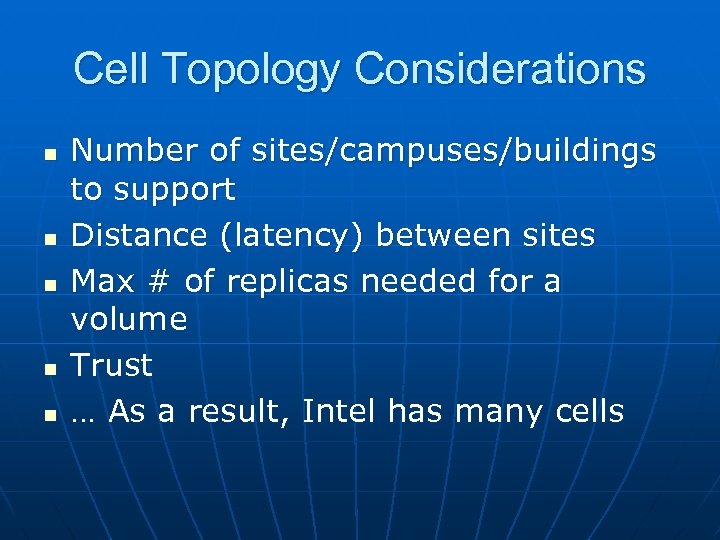 Cell Topology Considerations

- Number of sites/campuses/buildings to support
- Distance (latency) between sites
- Max # of replicas needed for a volume
- Trust
- … As a result, Intel has many cells